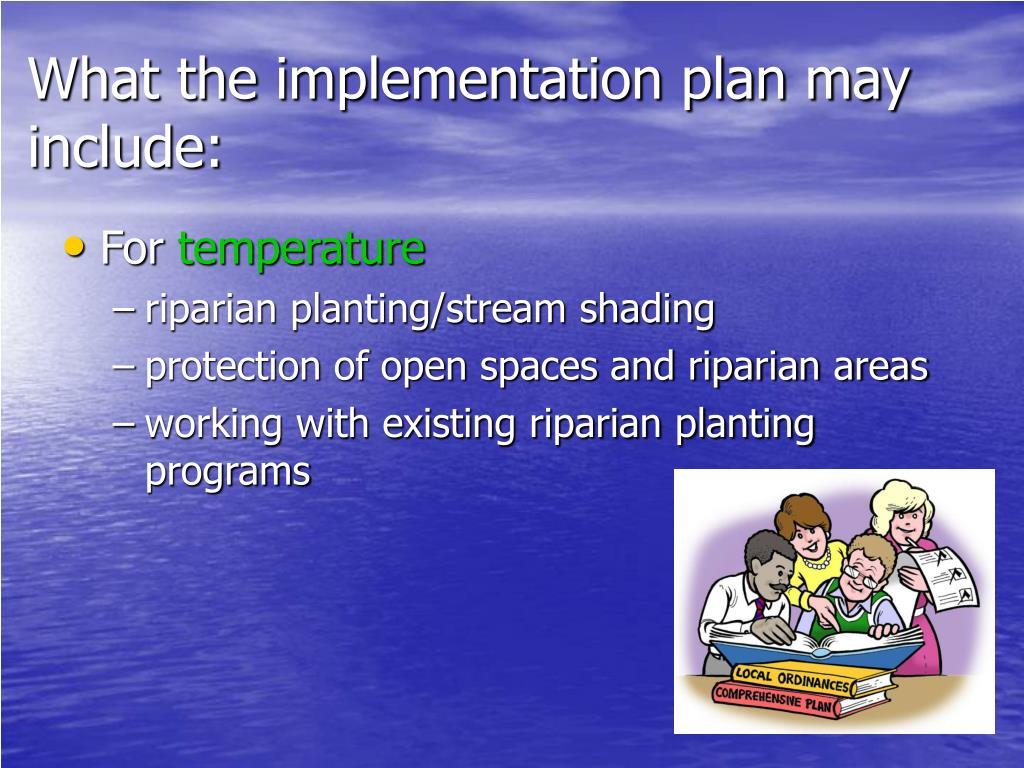 What the implementation plan may include:

• For temperature
– riparian planting/stream shading
– protection of open spaces and riparian areas
– working with existing riparian planting programs

LOCAL ORDINANCES
COMPREHENSIVE PLAN